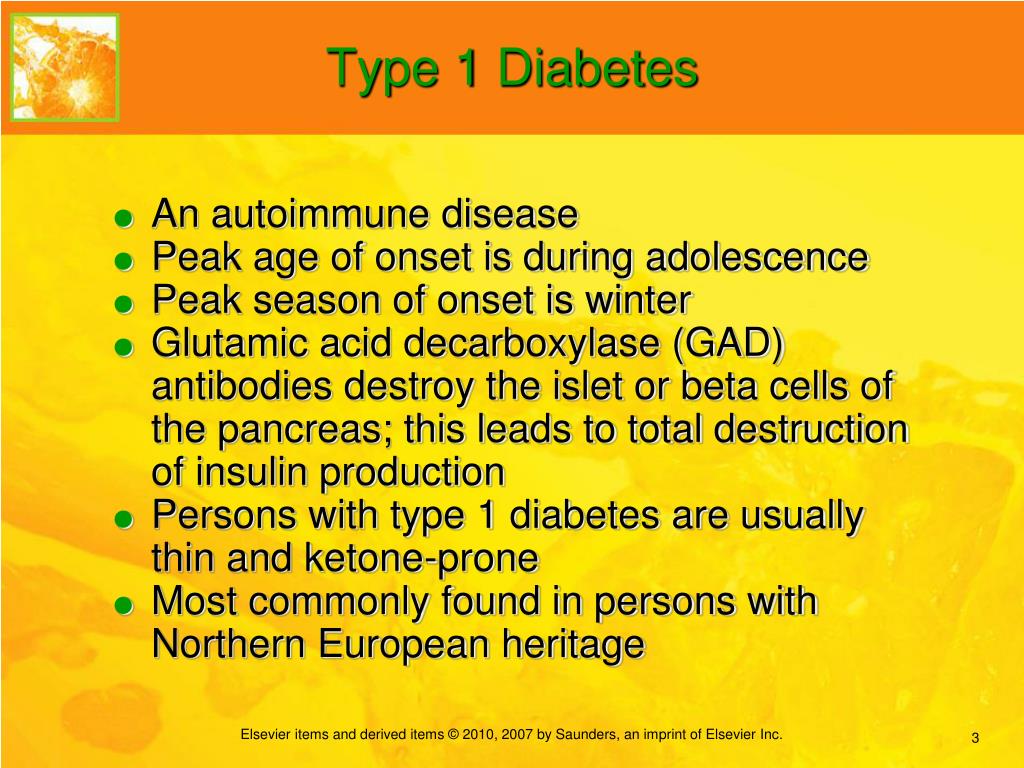 Type 1 Diabetes

- An autoimmune disease
- Peak age of onset is during adolescence
- Peak season of onset is winter
- Glutamic acid decarboxylase (GAD) antibodies destroy the islet or beta cells of the pancreas; this leads to total destruction of insulin production
- Persons with type 1 diabetes are usually thin and ketone-prone
- Most commonly found in persons with Northern European heritage

Elsevier items and derived items © 2010, 2007 by Saunders, an imprint of Elsevier Inc.

3